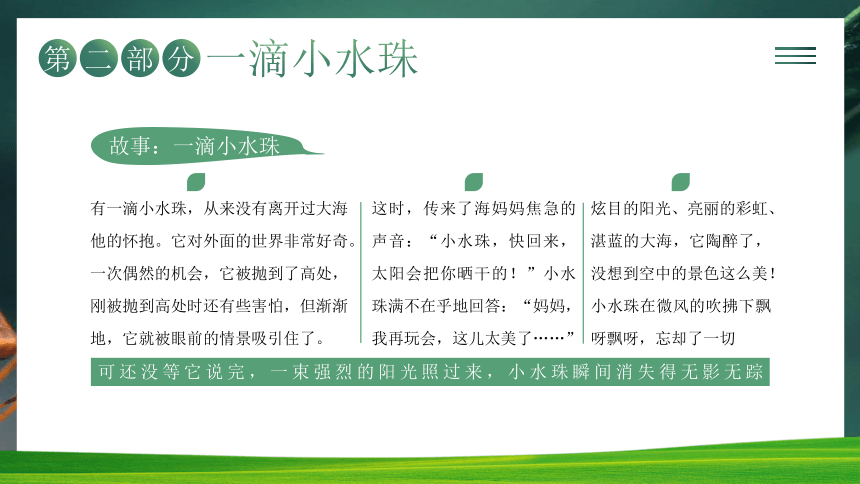 第二部分 一滴小水珠

故事：一滴小水珠

有一滴小水珠，从来没有离开过大海他的怀抱。它对外面的世界非常好奇。一次偶然的机会，它被抛到了高处，刚被抛到高处时还有些害怕，但渐渐地，它就被眼前的情景吸引住了。

这时，传来了海妈妈焦急的声音：“小水珠，快回来，太阳会把你晒干的！”小水珠满不在乎地回答：“妈妈，我再玩会，这儿太美了……”

炫目的阳光、亮丽的彩虹、湛蓝的大海，它陶醉了，没想到空中的景色这么美！小水珠在微风的吹拂下飘呀飘呀，忘却了一切

可还没等它说完，一束强烈的阳光照过来，小水珠瞬间消失得无影无踪